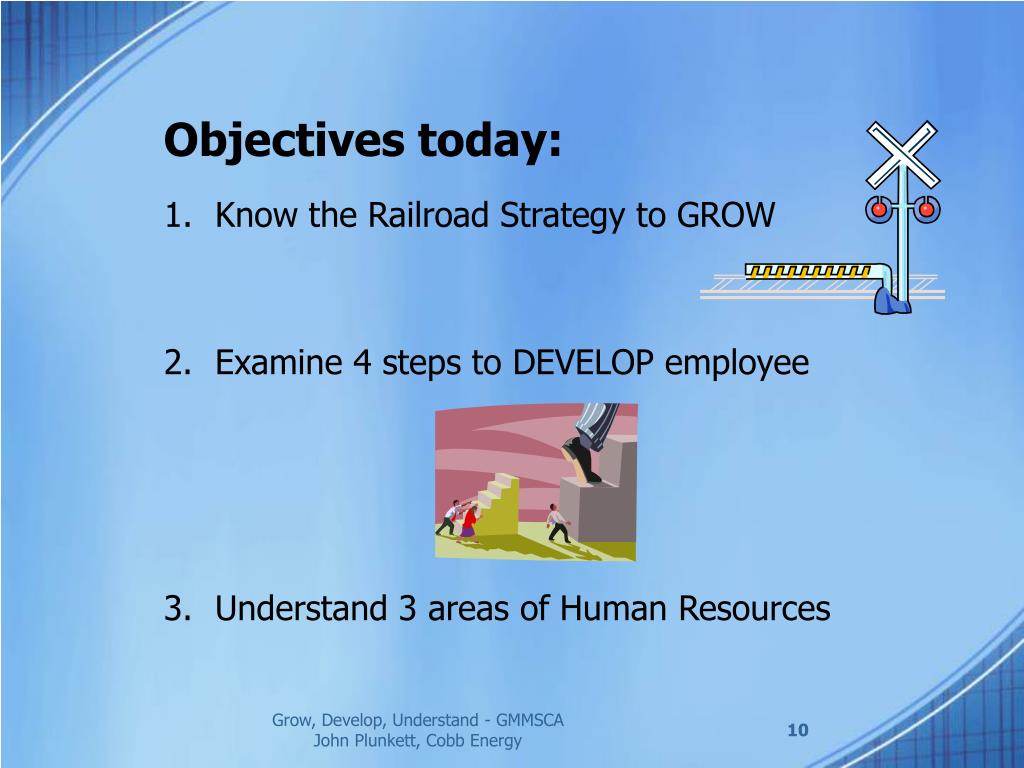 Objectives today:

1. Know the Railroad Strategy to GROW

2. Examine 4 steps to DEVELOP employee

3. Understand 3 areas of Human Resources

Grow, Develop, Understand - GMMSCA
John Plunkett, Cobb Energy

10